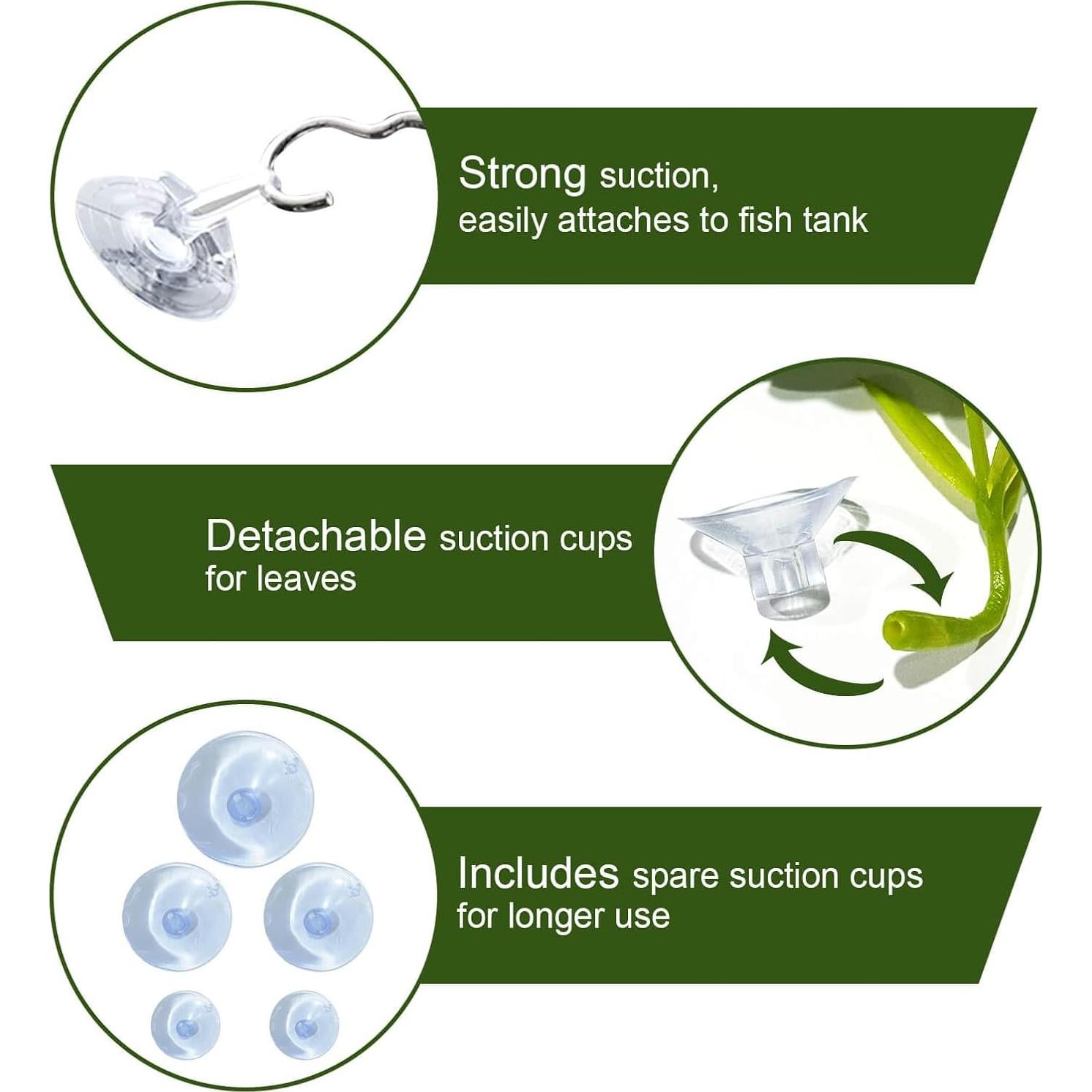 Strong suction,
easily attaches to fish tank

Detachable suction cups
for leaves

Includes spare suction cups
for longer use